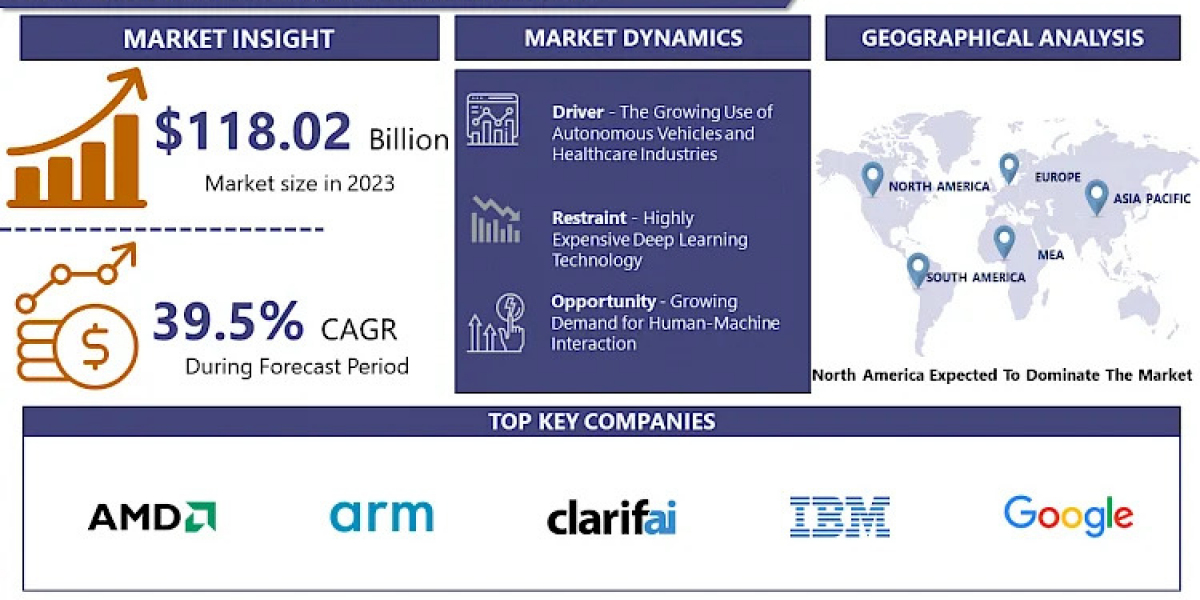 MARKET INSIGHT

$118.02 Billion

Market size in 2023

39.5% CAGR

During Forecast Period

MARKET DYNAMICS

Driver - The Growing Use of Autonomous Vehicles and Healthcare Industries

Restraint - Highly Expensive Deep Learning Technology

Opportunity - Growing Demand for Human-Machine Interaction

GEOGRAPHICAL ANALYSIS

NORTH AMERICA

EUROPE

ASIA PACIFIC

MEA

SOUTH AMERICA

North America Expected To Dominate The Market

TOP KEY COMPANIES

AMD

arm

clarifai

IBM

Google